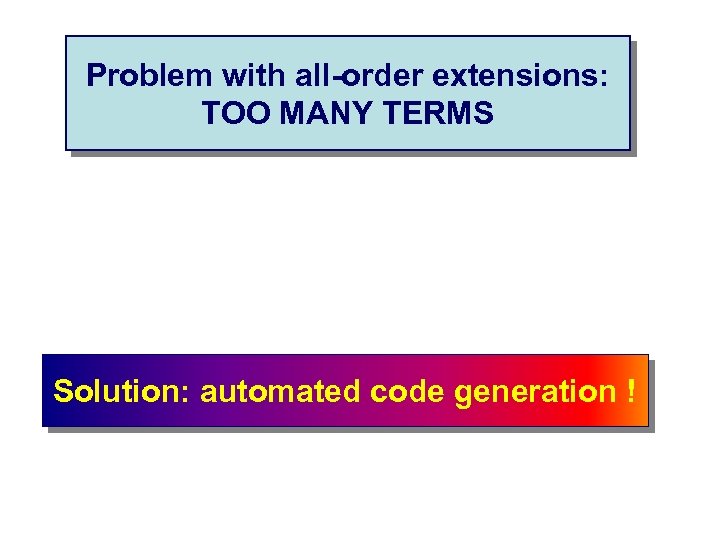 Problem with all-order extensions:
TOO MANY TERMS

Solution: automated code generation !